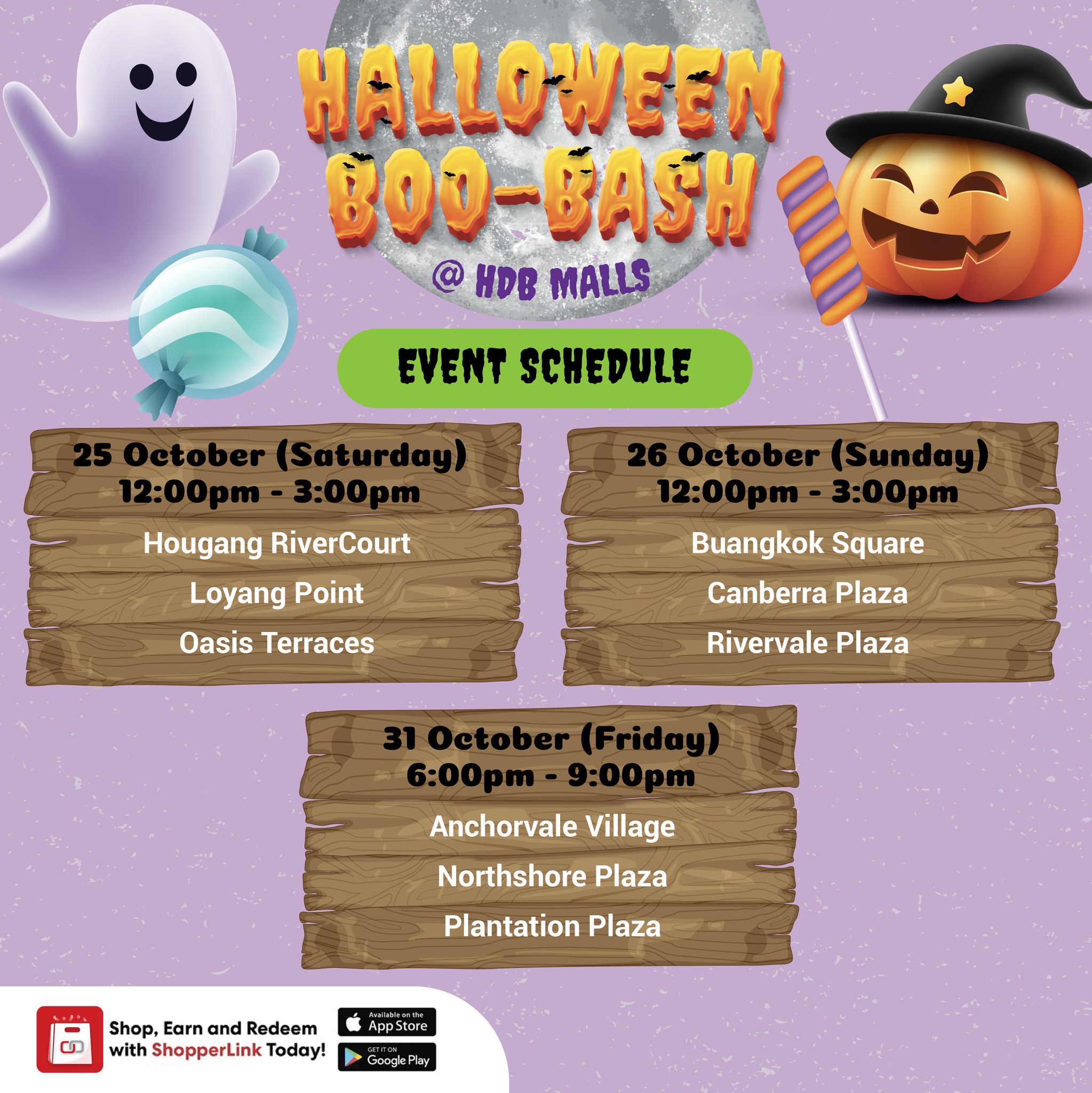 HALLOWEEN BOO-BASH

@ HDB MALLS

EVENT SCHEDULE

25 October (Saturday)
12:00pm - 3:00pm

Hougang RiverCourt

Loyang Point

Oasis Terraces

26 October (Sunday)
12:00pm - 3:00pm

Buangkok Square

Canberra Plaza

Rivervale Plaza

31 October (Friday)
6:00pm - 9:00pm

Anchorvale Village

Northshore Plaza

Plantation Plaza

Shop, Earn and Redeem with ShopperLink Today!

Available on the App Store

GET IT ON Google Play